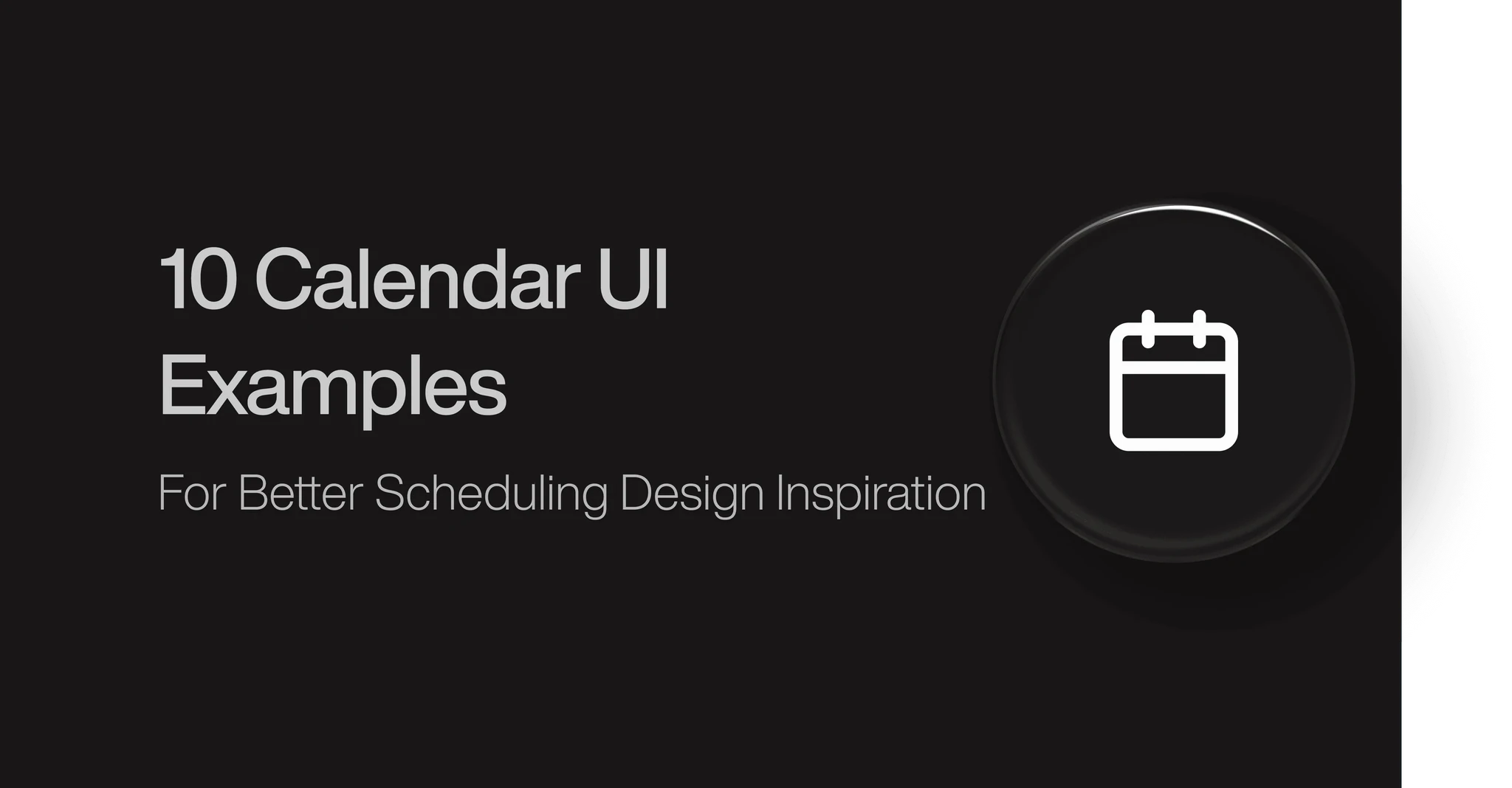 10 Calendar UI Examples

For Better Scheduling Design Inspiration